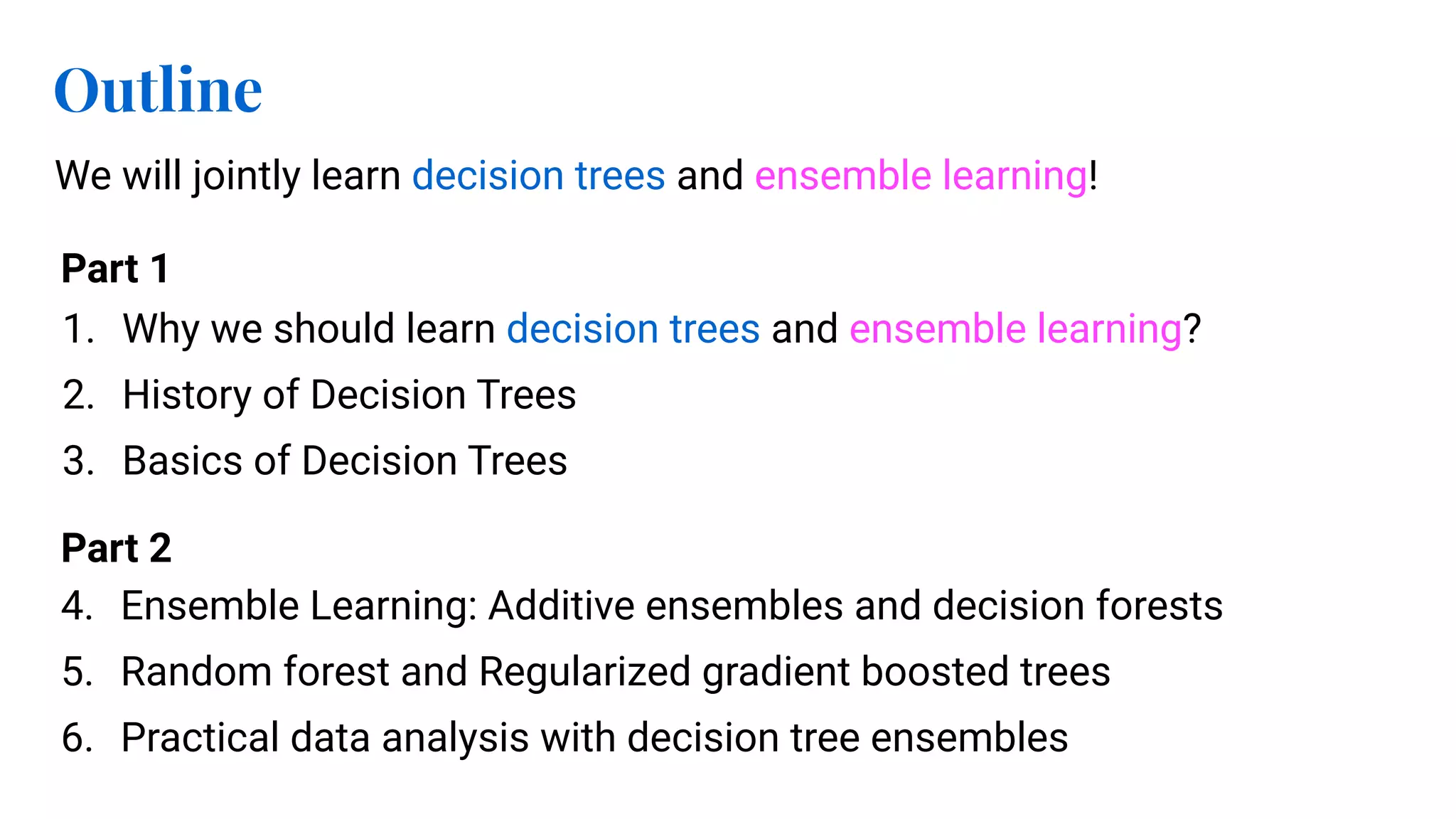 Outline

We will jointly learn decision trees and ensemble learning!

Part 1
1. Why we should learn decision trees and ensemble learning?
2. History of Decision Trees
3. Basics of Decision Trees

Part 2
4. Ensemble Learning: Additive ensembles and decision forests
5. Random forest and Regularized gradient boosted trees
6. Practical data analysis with decision tree ensembles